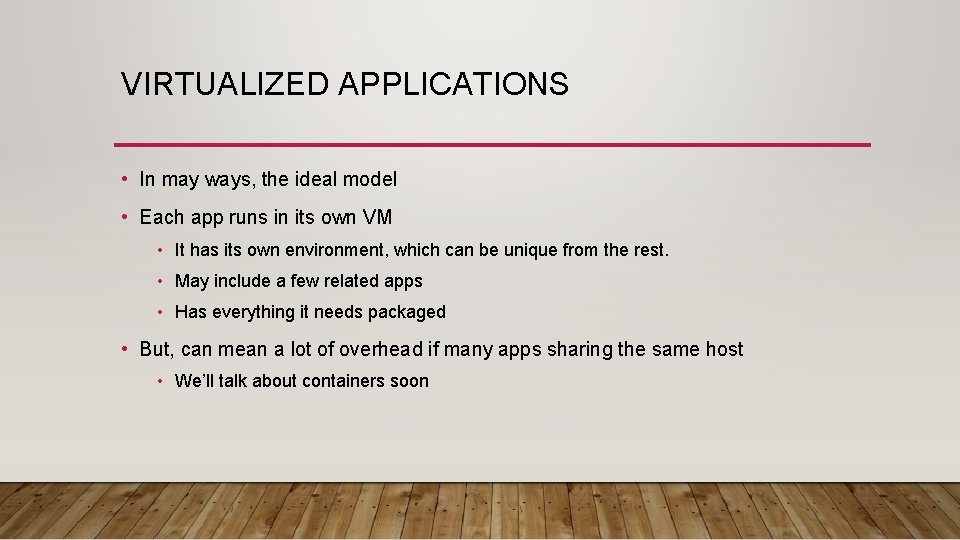 VIRTUALIZED APPLICATIONS

• In may ways, the ideal model

• Each app runs in its own VM

• It has its own environment, which can be unique from the rest.

• May include a few related apps

• Has everything it needs packaged

• But, can mean a lot of overhead if many apps sharing the same host

• We'll talk about containers soon